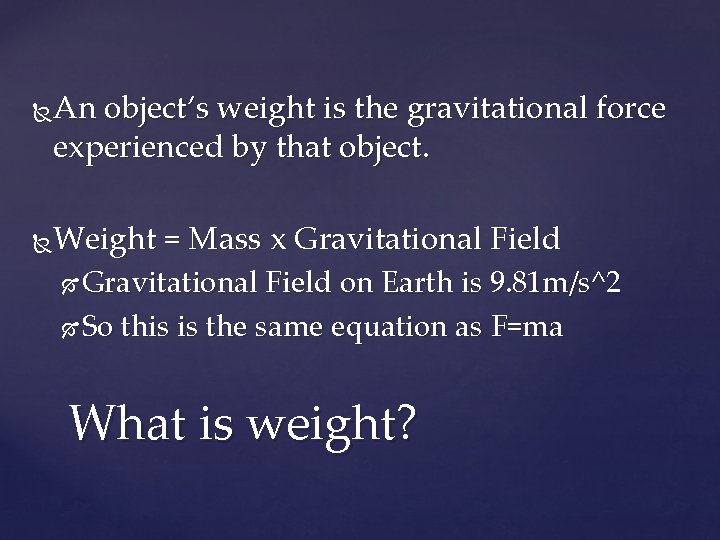 An object's weight is the gravitational force experienced by that object.

Weight = Mass x Gravitational Field

Gravitational Field on Earth is 9.81m/s^2

So this is the same equation as F=ma

What is weight?